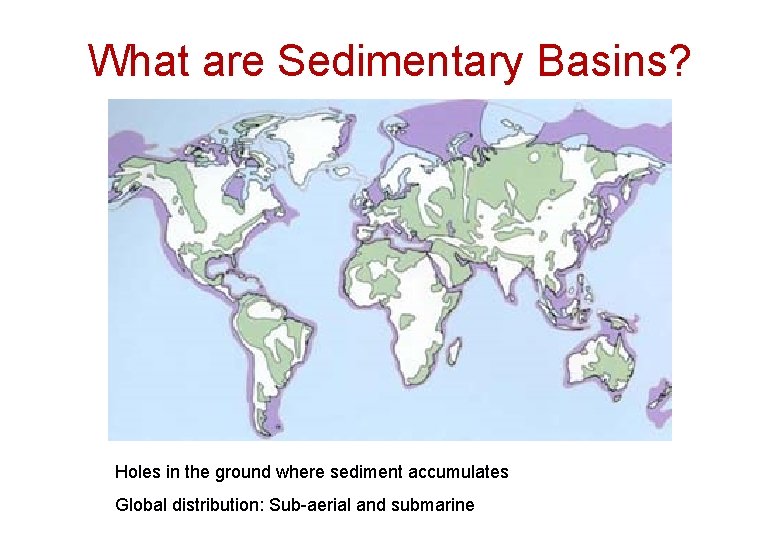 What are Sedimentary Basins?

Holes in the ground where sediment accumulates

Global distribution: Sub-aerial and submarine